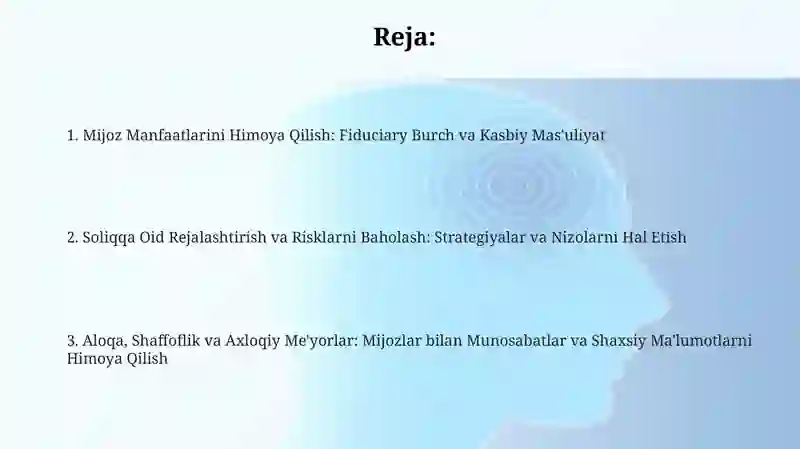 Reja:

1. Mijoz Manfaatlarini Himoya Qilish: Fiduciary Burch va Kasbiy Mas'uliyat

2. Soliqqa Oid Rejalashtirish va Risklarni Baholash: Strategiyalar va Nizolarni Hal Etish

3. Aloqa, Shaffoflik va Axloqiy Me'yorlar: Mijozlar bilan Munosabatlar va Shaxsiy Ma'lumotlarni Himoya Qilish